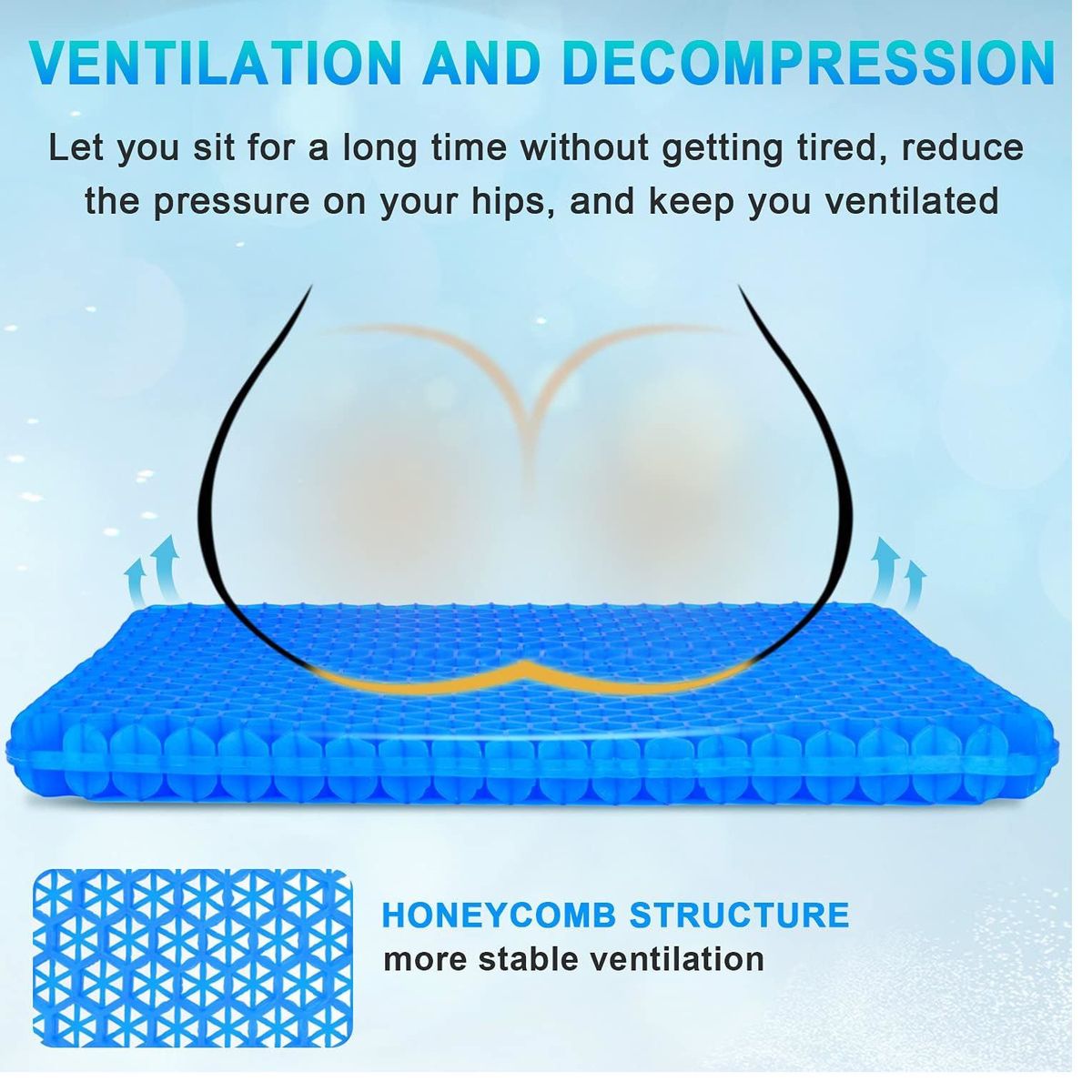 VENTILATION AND DECOMPRESSION

Let you sit for a long time without getting tired, reduce the pressure on your hips, and keep you ventilated

HONEYCOMB STRUCTURE
more stable ventilation